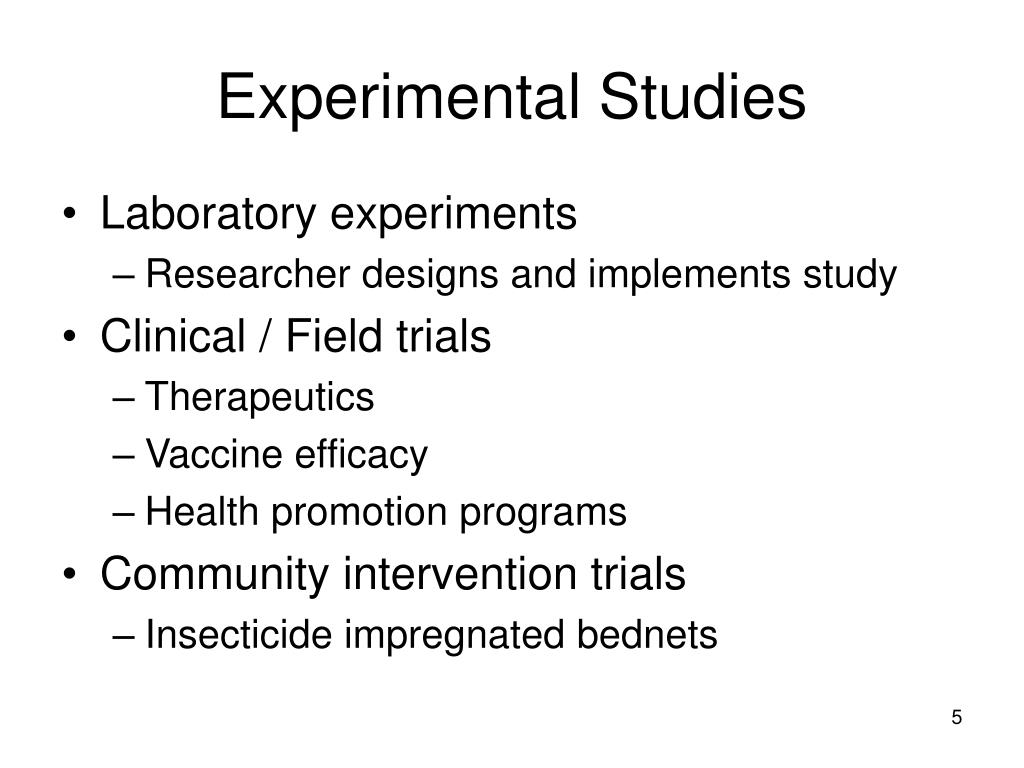 Experimental Studies

• Laboratory experiments
– Researcher designs and implements study
• Clinical / Field trials
– Therapeutics
– Vaccine efficacy
– Health promotion programs
• Community intervention trials
– Insecticide impregnated bednets

5